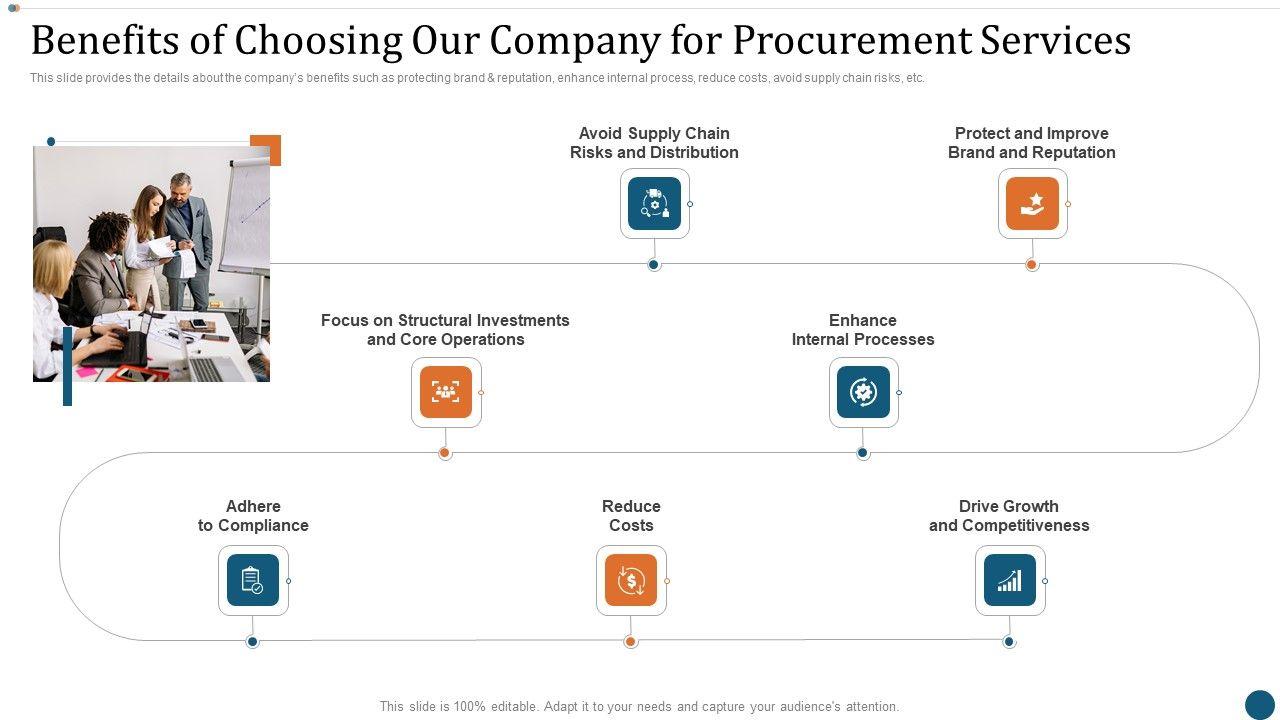 Benefits of Choosing Our Company for Procurement Services

This slide provides the details about the company's benefits such as protecting brand & reputation, enhance internal process, reduce costs, avoid supply chain risks, etc.

Avoid Supply Chain Risks and Distribution

Protect and Improve Brand and Reputation

Focus on Structural Investments and Core Operations

Enhance Internal Processes

Adhere to Compliance

Reduce Costs

Drive Growth and Competitiveness

This slide is 100% editable. Adapt it to your needs and capture your audience's attention.